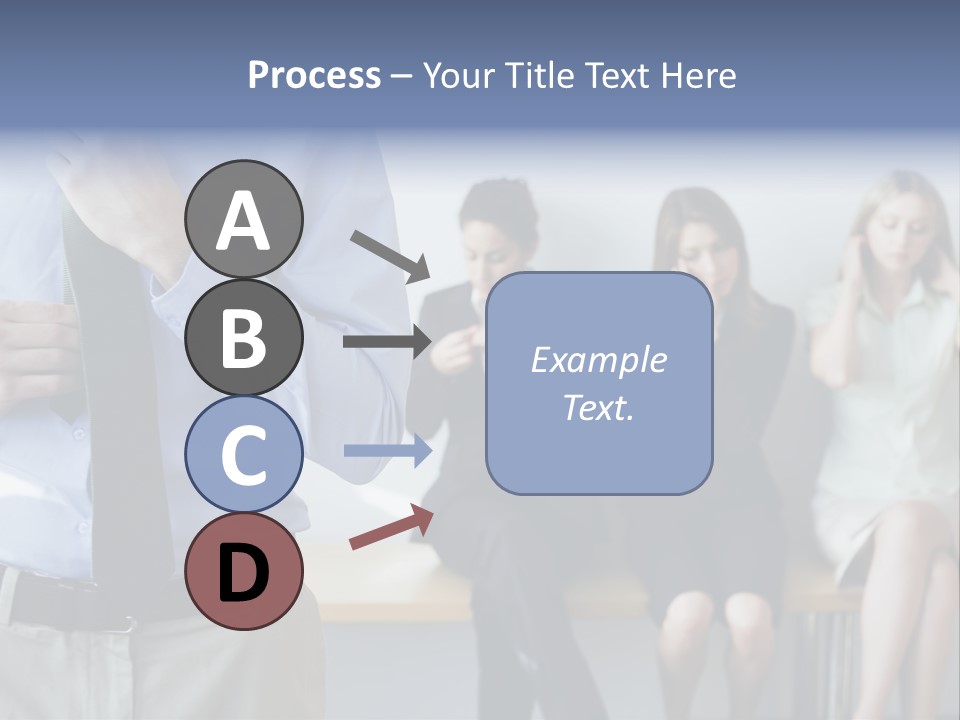 Process – Your Title Text Here

A

B

C

D

Example Text.